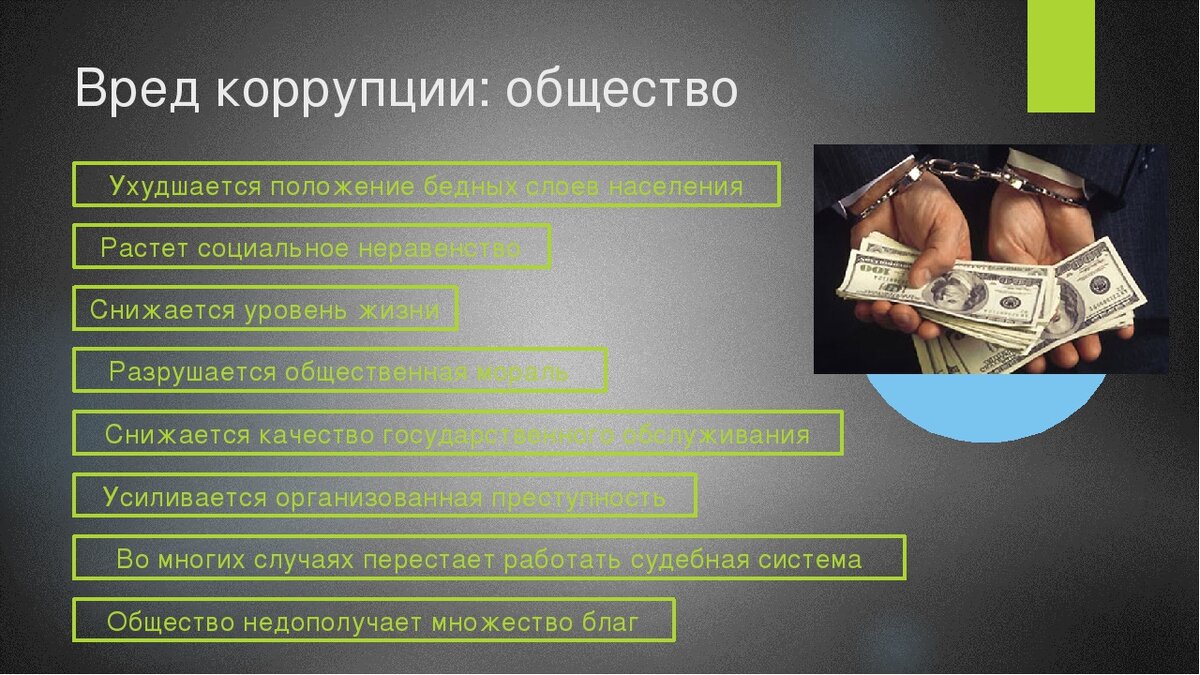 Вред коррупции: общество

Ухудшается положение бедных слоев населения

Растет социальное неравенство

Снижается уровень жизни

Разрушается общественная мораль

Снижается качество государственного обслуживания

Усиливается организованная преступность

Во многих случаях перестает работать судебная система

Общество недополучает множество благ